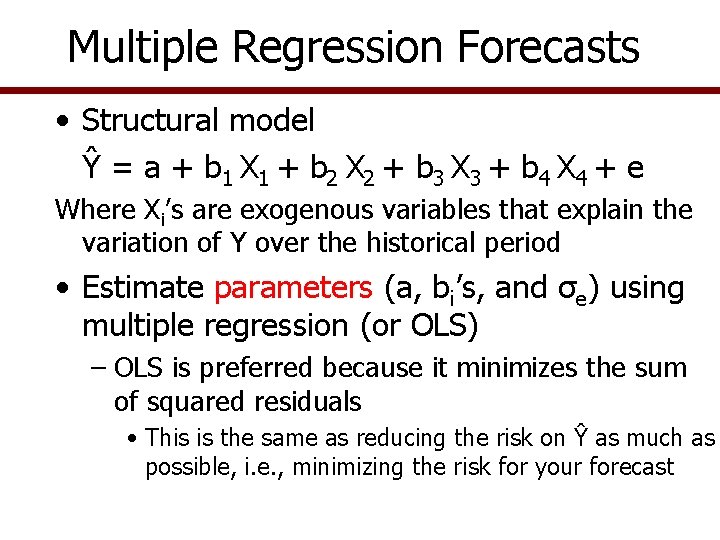 Multiple Regression Forecasts

• Structural model

$\hat{Y} = a + b_1 X_1 + b_2 X_2 + b_3 X_3 + b_4 X_4 + e$

Where $X_i$'s are exogenous variables that explain the variation of Y over the historical period

• Estimate parameters (a, $b_i$'s, and $\sigma_e$) using multiple regression (or OLS)

– OLS is preferred because it minimizes the sum of squared residuals

• This is the same as reducing the risk on $\hat{Y}$ as much as possible, i.e., minimizing the risk for your forecast